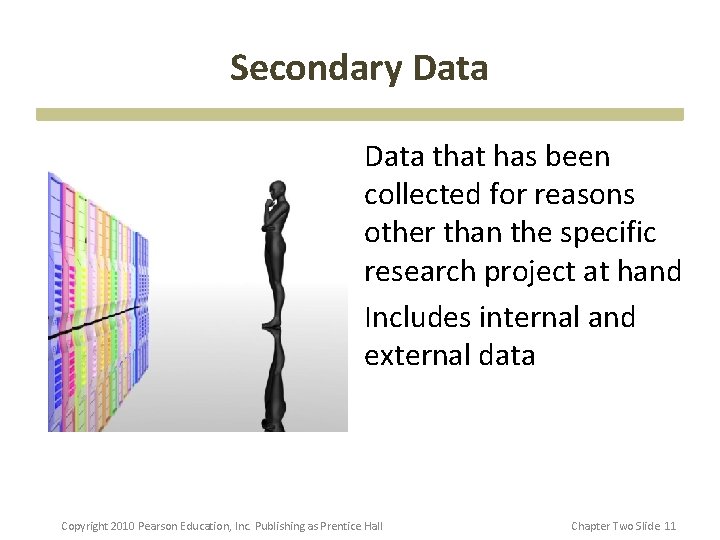 Secondary Data

Data that has been collected for reasons other than the specific research project at hand

Includes internal and external data

Copyright 2010 Pearson Education, Inc. Publishing as Prentice Hall

Chapter Two Slide 11